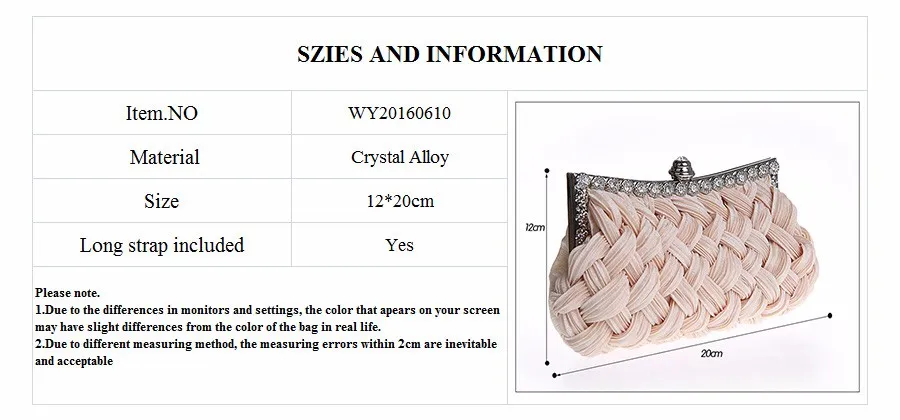 SZIES AND INFORMATION

| Item.NO | WY20160610 |
|---|---|
| Material | Crystal Alloy |
| Size | 12*20cm |
| Long strap included | Yes |

Please note.
1.Due to the differences in monitors and settings, the color that apears on your screen may have slight differences from the color of the bag in real life.
2.Due to different measuring method, the measuring errors within 2cm are inevitable and acceptable

12cm

20cm